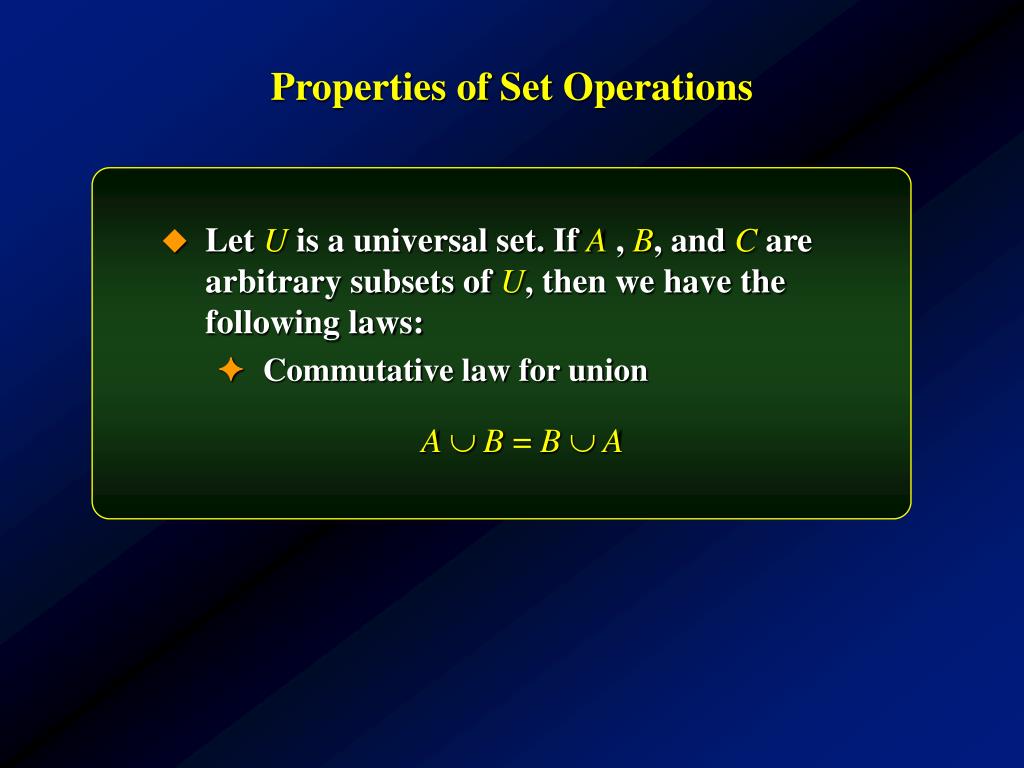 Properties of Set Operations

Let $U$ is a universal set. If $A$ , $B$, and $C$ are arbitrary subsets of $U$, then we have the following laws:

Commutative law for union

$A \cup B = B \cup A$